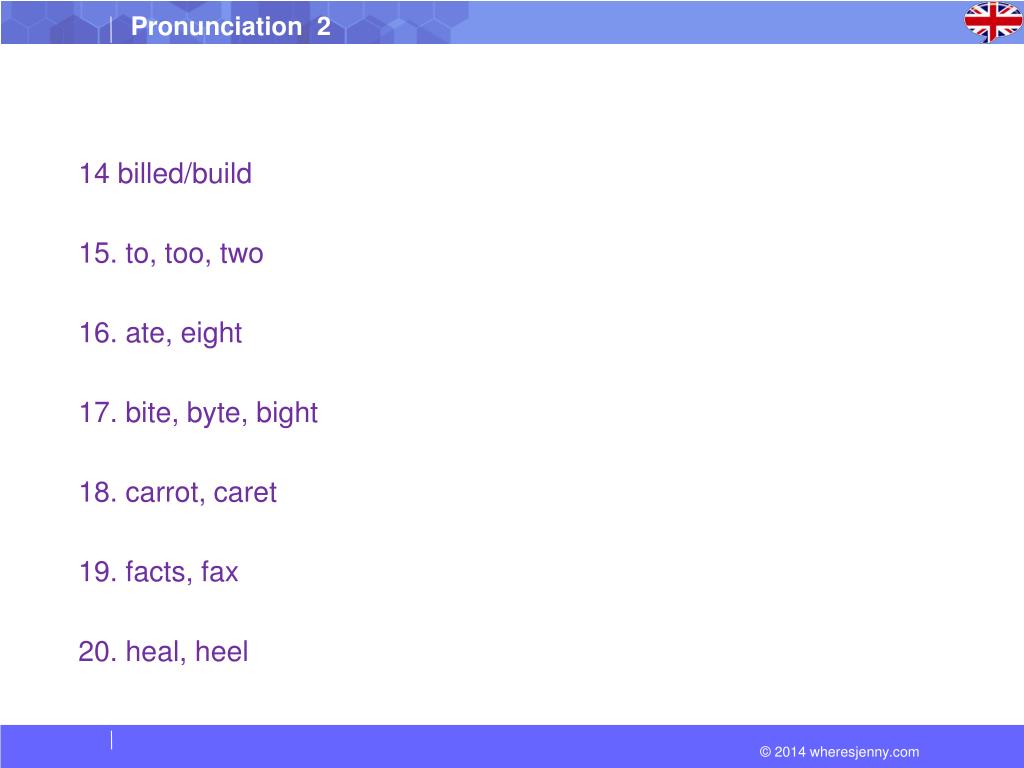 Pronunciation 2

14 billed/build

15. to, too, two

16. ate, eight

17. bite, byte, bight

18. carrot, caret

19. facts, fax

20. heal, heel

© 2014 wheresjenny.com